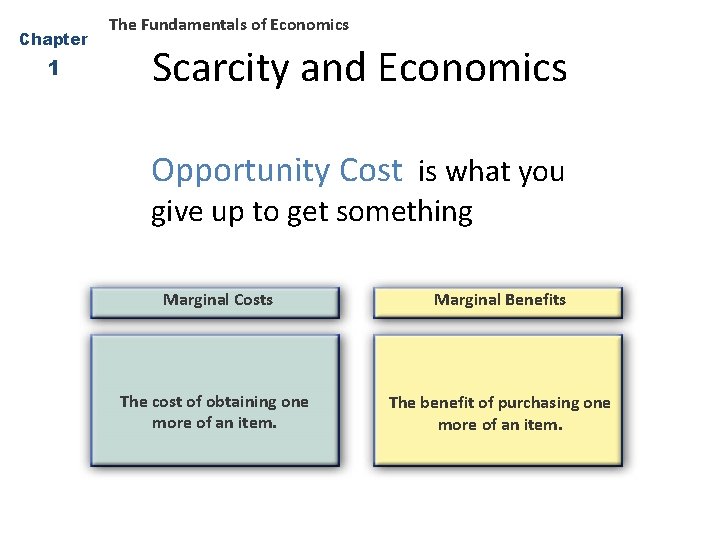 Chapter
1

The Fundamentals of Economics

Scarcity and Economics

Opportunity Cost is what you give up to get something

Marginal Costs

The cost of obtaining one more of an item.

Marginal Benefits

The benefit of purchasing one more of an item.